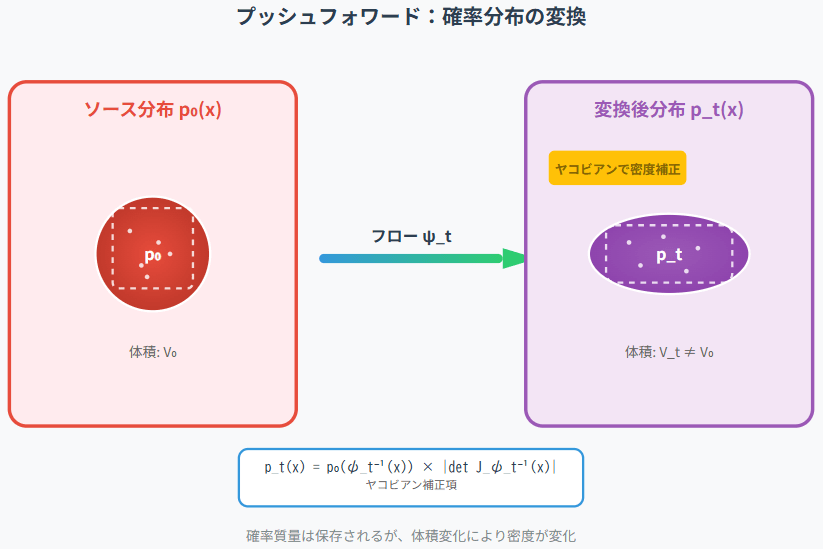 プッシュフォワード：確率分布の変換

ソース分布 p₀(x)

p₀

体積: V₀

フロー ψ_t

変換後分布 p_t(x)

ヤコビアンで密度補正

p_t

体積: V_t ≠ V₀

p_t(x) = p₀(ψ_t⁻¹(x)) × |det J_ψ_t⁻¹(x)|
ヤコビアン補正項

確率質量は保存されるが、体積変化により密度が変化